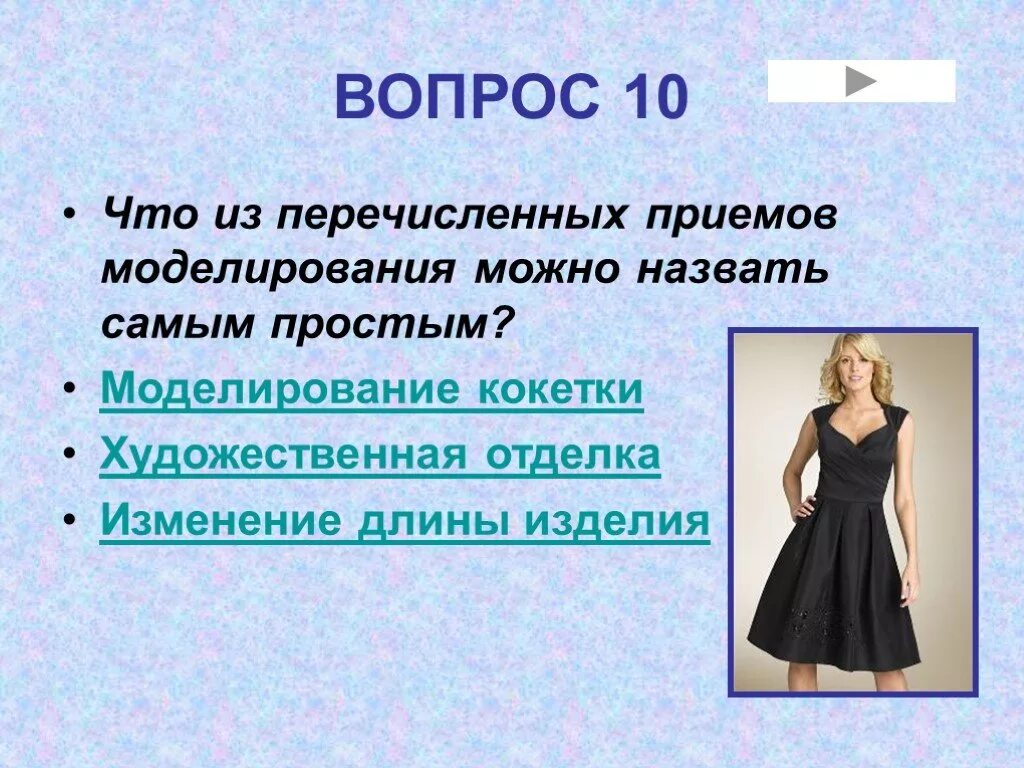 ВОПРОС 10

• Что из перечисленных приемов моделирования можно назвать самым простым?

• Моделирование кокетки

• Художественная отделка

• Изменение длины изделия